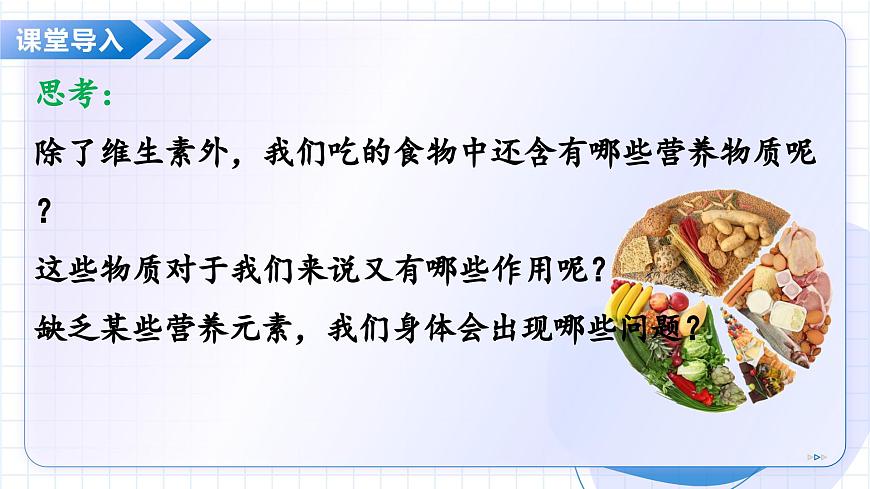 课堂导入

思考：

除了维生素外，我们吃的食物中还含有哪些营养物质呢？

这些物质对于我们来说又有哪些作用呢？

缺乏某些营养元素，我们身体会出现哪些问题？